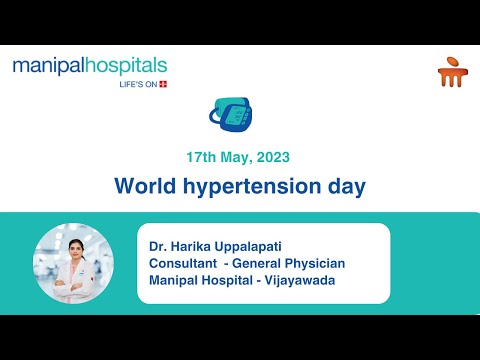 manipalhospitals
LIFE'S ON

17th May, 2023

World hypertension day

Dr. Harika Uppalapati
Consultant - General Physician
Manipal Hospital - Vijayawada